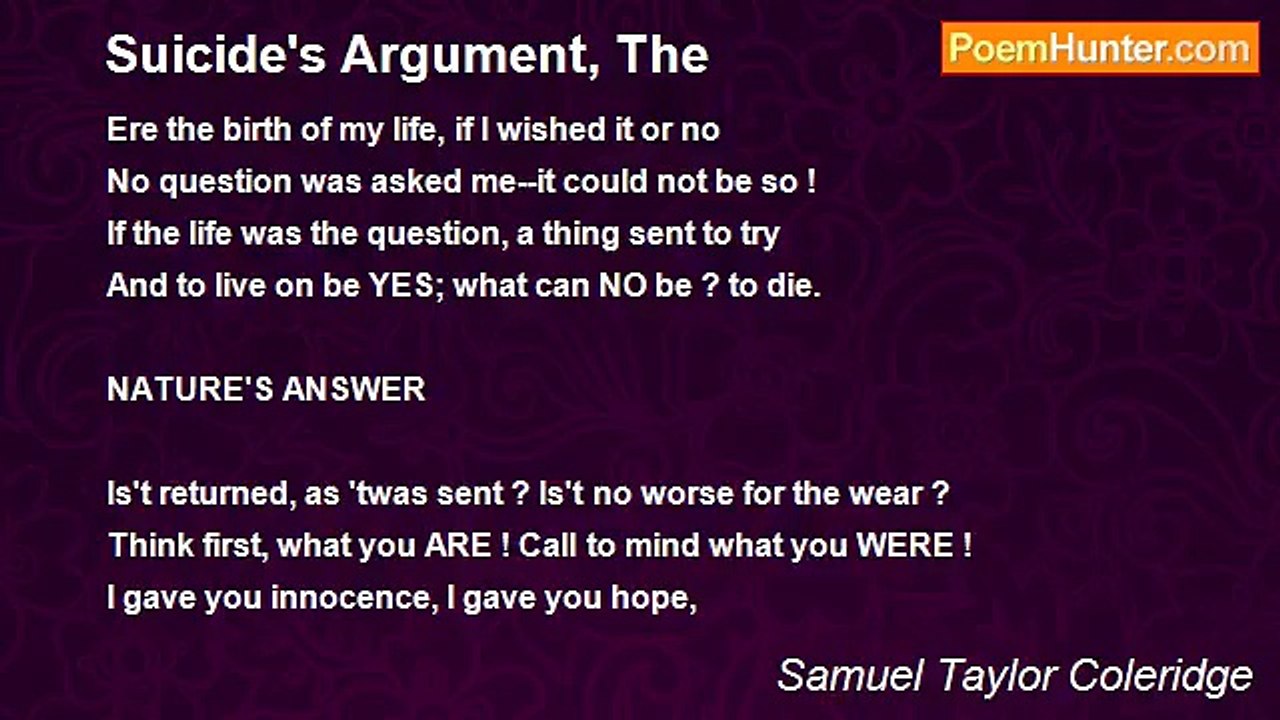 Suicide's Argument, The

PoemHunter.com

Ere the birth of my life, if I wished it or no
No question was asked me--it could not be so !
If the life was the question, a thing sent to try
And to live on be YES; what can NO be ? to die.

NATURE'S ANSWER

Is't returned, as 'twas sent ? Is't no worse for the wear ?
Think first, what you ARE ! Call to mind what you WERE !
I gave you innocence, I gave you hope,

Samuel Taylor Coleridge